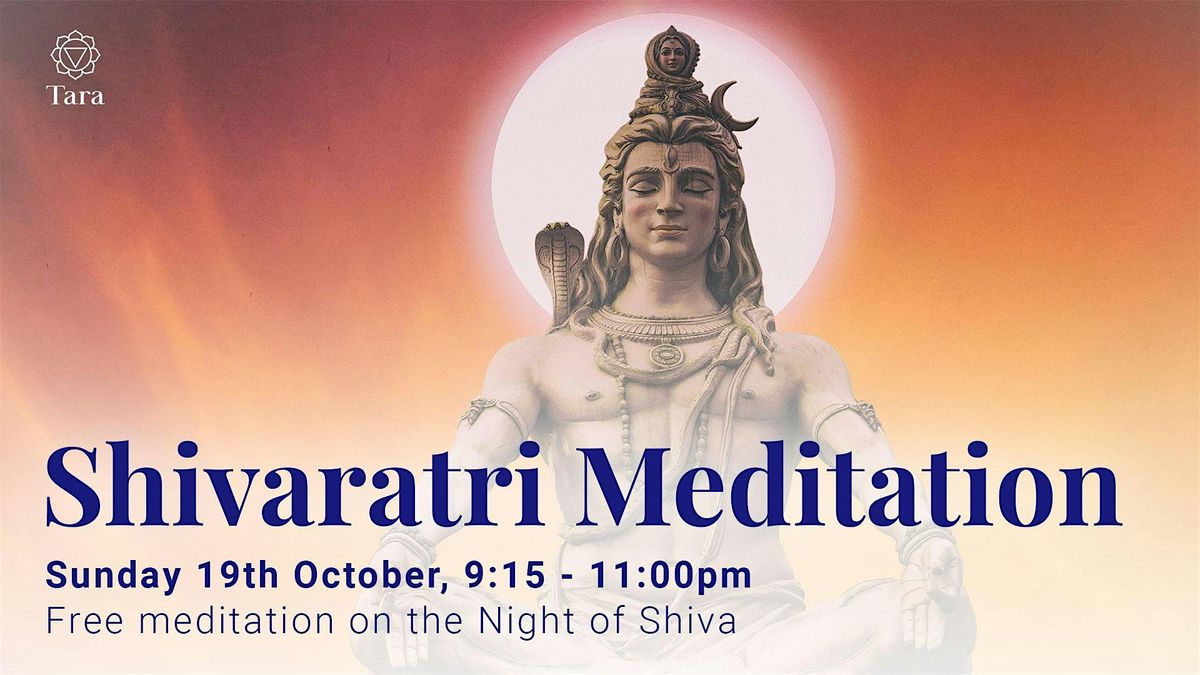 Tara

Shivaratri Meditation

Sunday 19th October, 9:15 - 11:00pm
Free meditation on the Night of Shiva